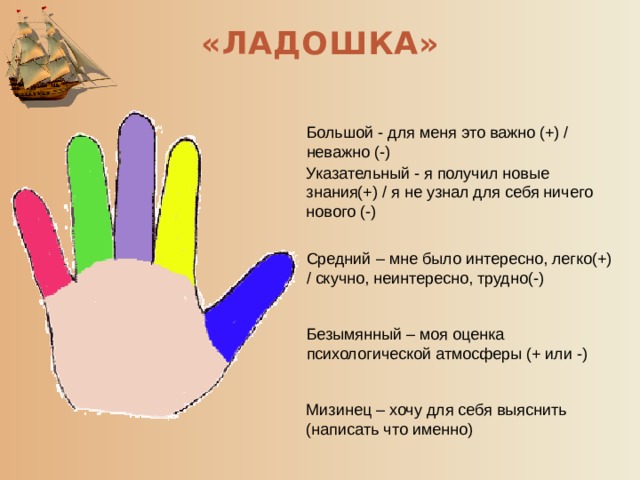 «ЛАДОШКА»

Большой - для меня это важно (+) / неважно (-)

Указательный - я получил новые знания(+) / я не узнал для себя ничего нового (-)

Средний – мне было интересно, легко(+) / скучно, неинтересно, трудно(-)

Безымянный – моя оценка психологической атмосферы (+ или -)

Мизинец – хочу для себя выяснить (написать что именно)